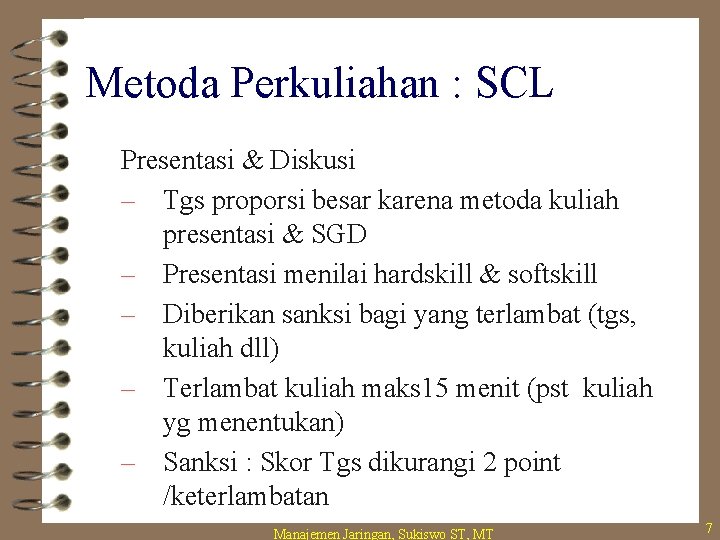 Metoda Perkuliahan : SCL

Presentasi & Diskusi

– Tgs proporsi besar karena metoda kuliah presentasi & SGD

– Presentasi menilai hardskill & softskill

– Diberikan sanksi bagi yang terlambat (tgs, kuliah dll)

– Terlambat kuliah maks15 menit (pst kuliah yg menentukan)

– Sanksi : Skor Tgs dikurangi 2 point /keterlambatan

Manajemen Jaringan, Sukiswo ST, MT

7